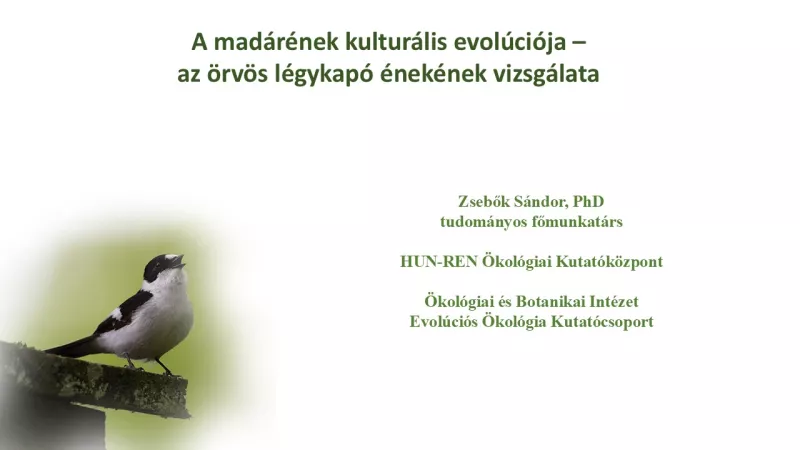 A madárének kulturális evolúciója – az örvös légykapó énekének vizsgálata

Zsebők Sándor, PhD
tudományos főmunkatárs

HUN-REN Ökológiai Kutatóközpont

Ökológiai és Botanikai Intézet
Evolúciós Ökológia Kutatócsoport